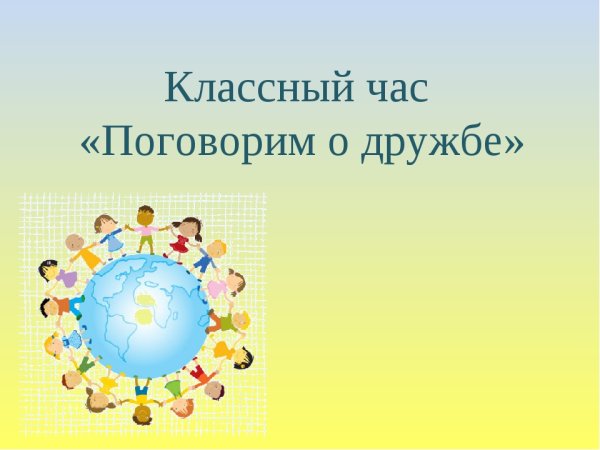 Классный час
«Поговорим о дружбе»